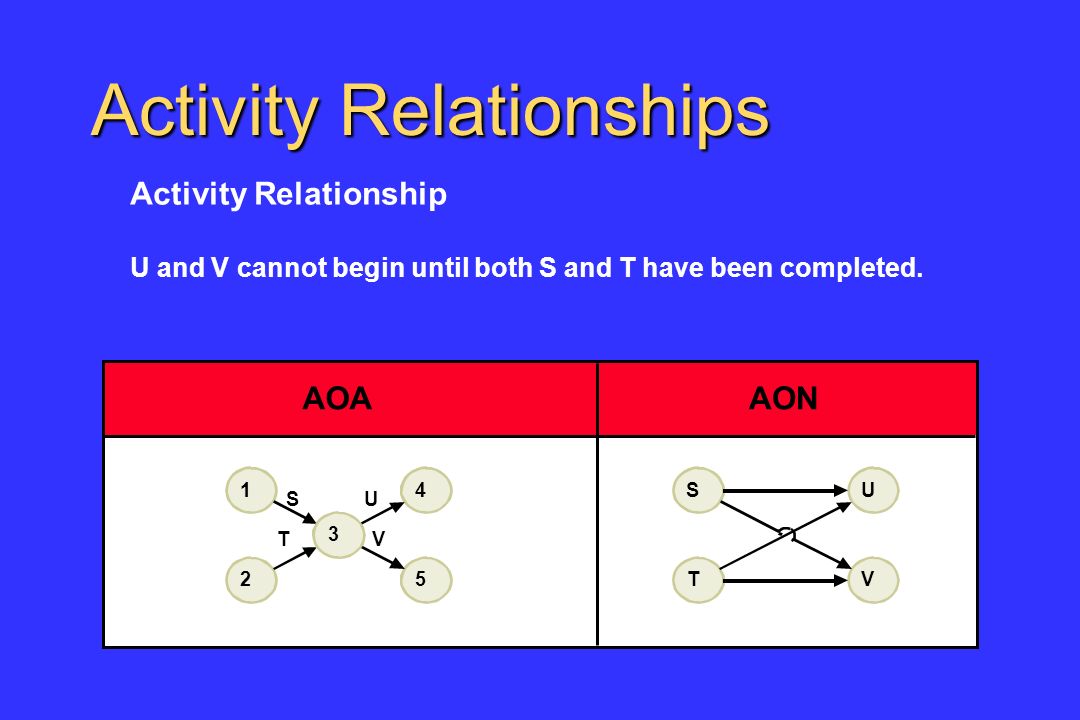 Activity Relationships

Activity Relationship

U and V cannot begin until both S and T have been completed.

| AOA | AON |
|---|---|
| 1 S U 4 3 T V 2 5 | S U T V |